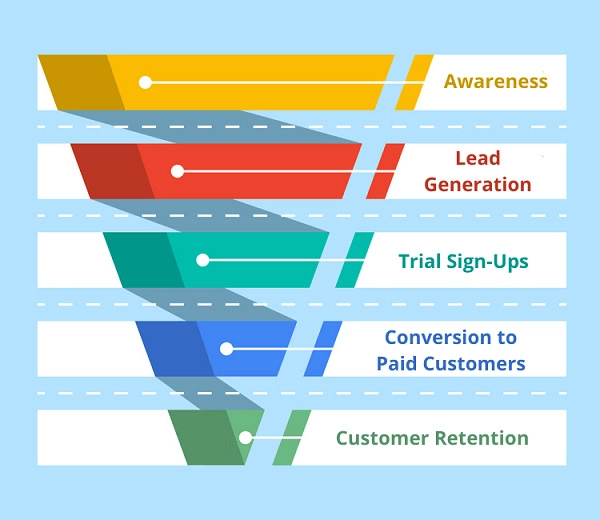 Awareness

Lead Generation

Trial Sign-Ups

Conversion to Paid Customers

Customer Retention